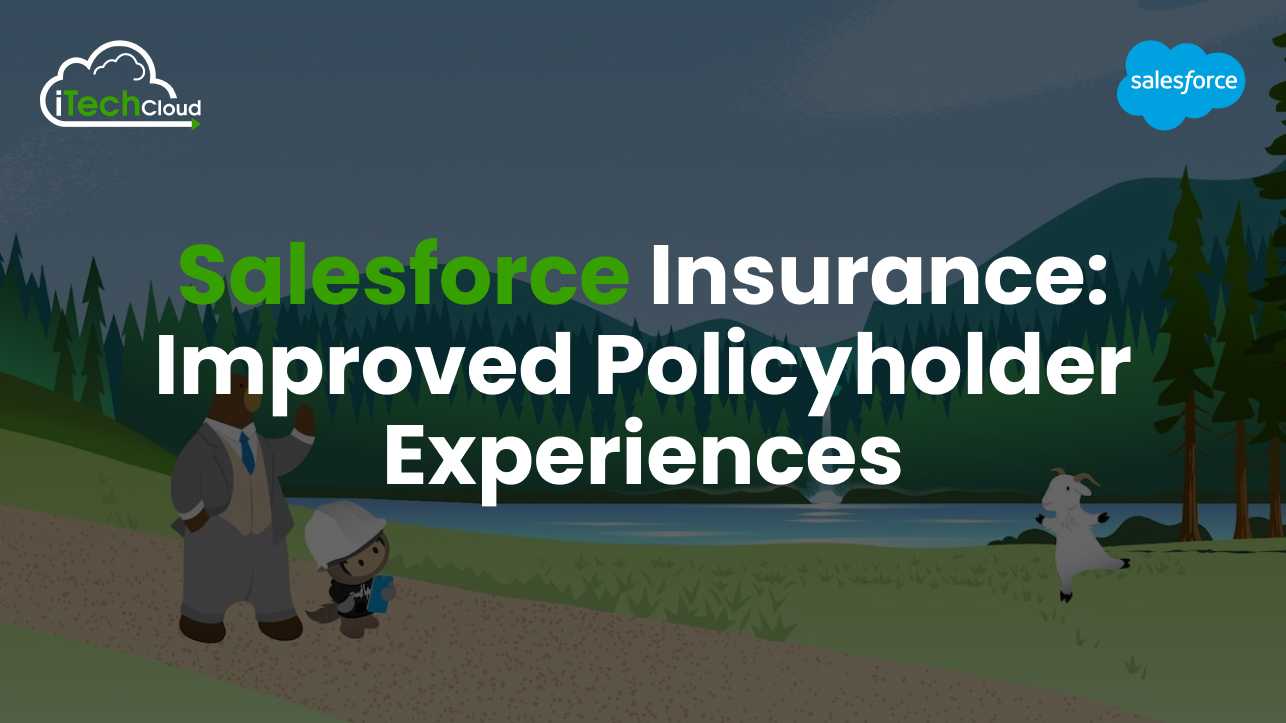 iTechCloud

salesforce

Salesforce Insurance: Improved Policyholder Experiences